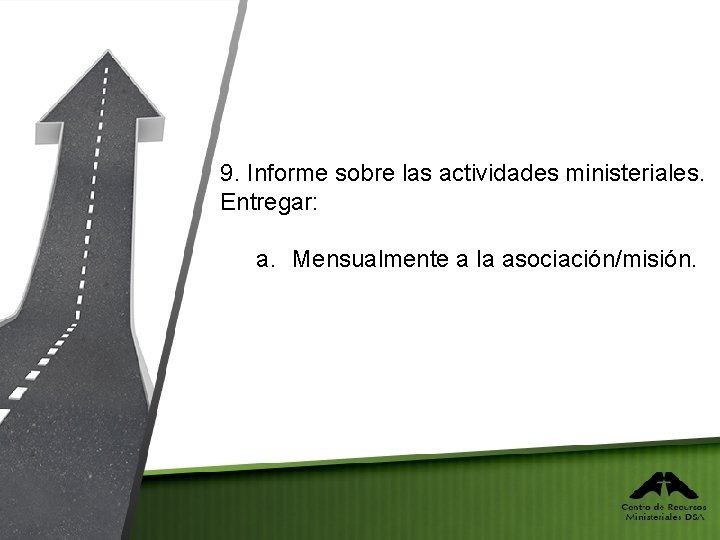 9. Informe sobre las actividades ministeriales. Entregar:

a. Mensualmente a la asociación/misión.

Centro de Recursos Ministeriales DSA